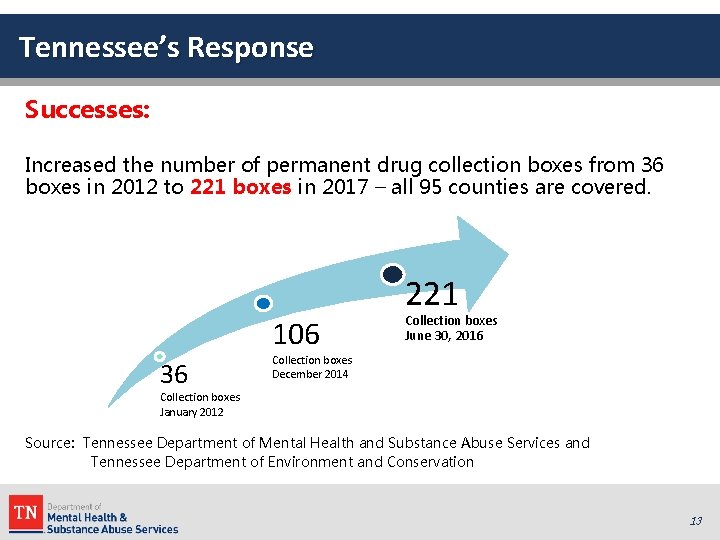 Tennessee's Response

Successes:

Increased the number of permanent drug collection boxes from 36 boxes in 2012 to 221 boxes in 2017 – all 95 counties are covered.

36
Collection boxes
January 2012

106
Collection boxes
December 2014

221
Collection boxes
June 30, 2016

Source: Tennessee Department of Mental Health and Substance Abuse Services and Tennessee Department of Environment and Conservation

TN Department of Mental Health & Substance Abuse Services

13